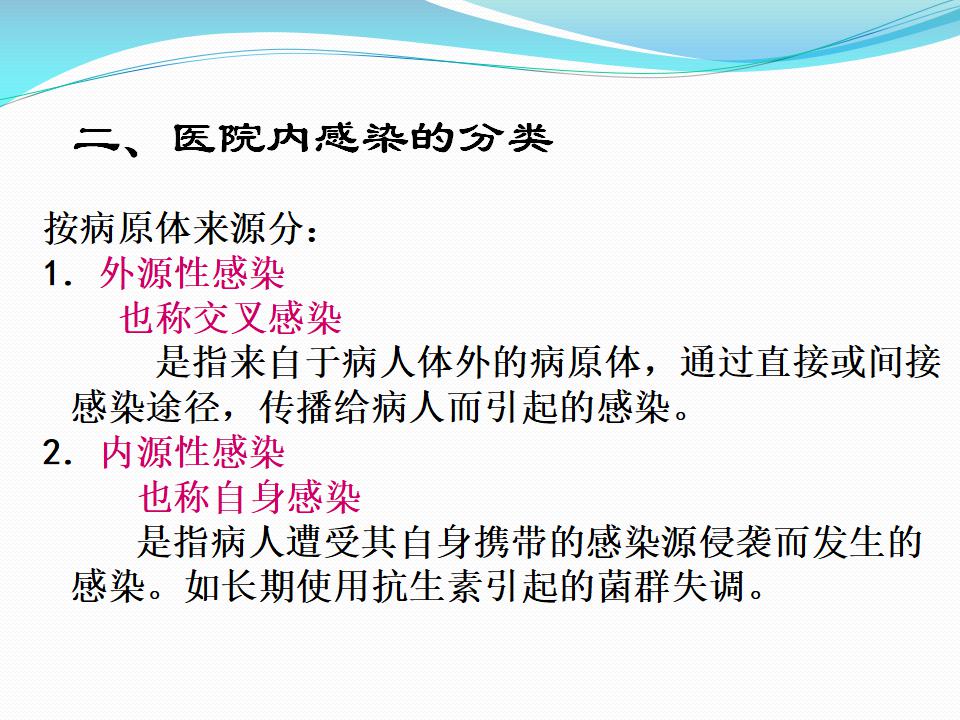 二、医院内感染的分类

按病原体来源分：

1. 外源性感染

也称交叉感染

是指来自于病人体外的病原体，通过直接或间接感染途径，传播给病人而引起的感染。

2. 内源性感染

也称自身感染

是指病人遭受其自身携带的感染源侵袭而发生的感染。如长期使用抗生素引起的菌群失调。